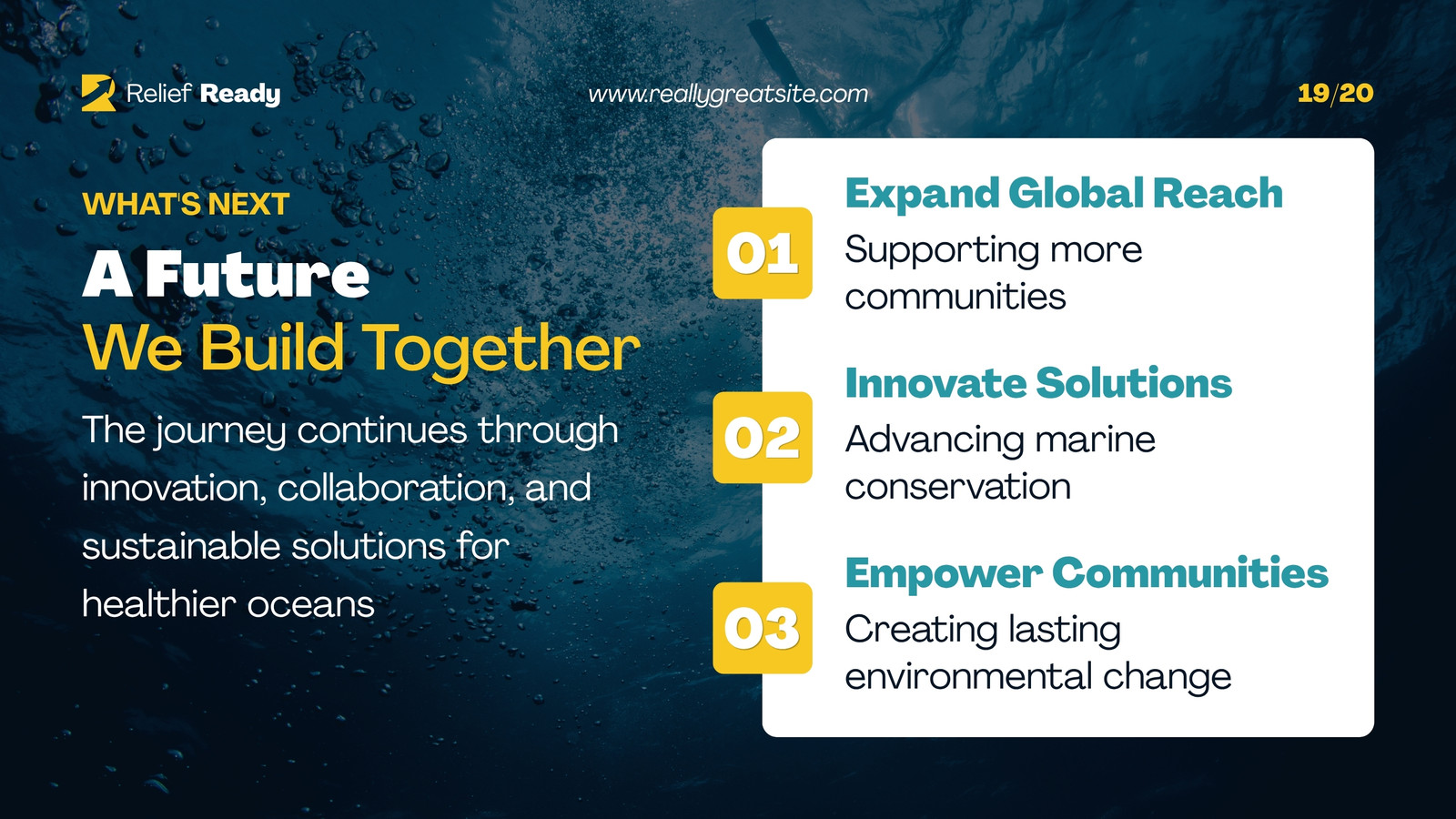 Relief Ready

www.reallygreatsite.com

19/20

WHAT'S NEXT

A Future
We Build Together

The journey continues through innovation, collaboration, and sustainable solutions for healthier oceans

01
Expand Global Reach
Supporting more communities

02
Innovate Solutions
Advancing marine conservation

03
Empower Communities
Creating lasting environmental change